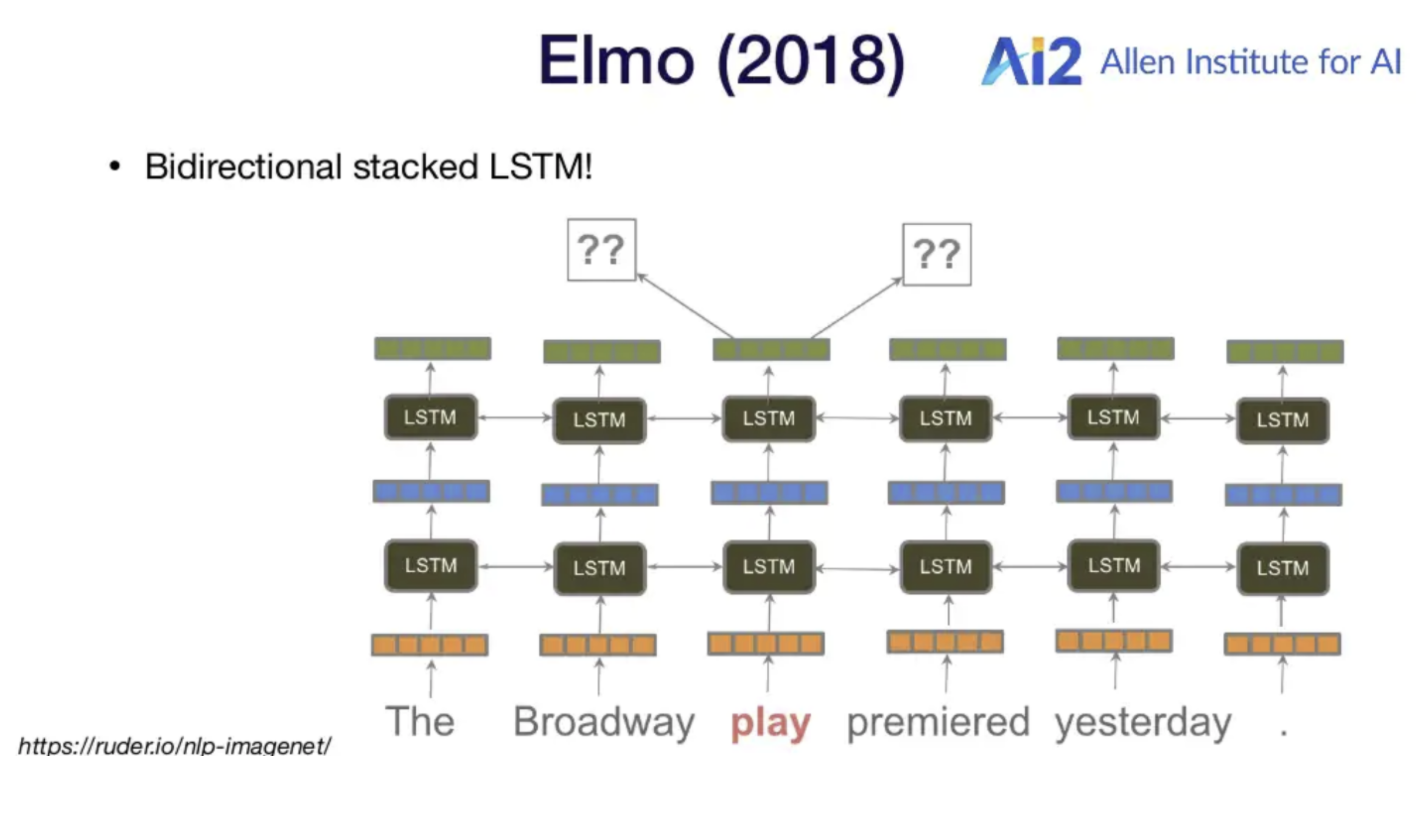 Elmo (2018)

Ai2 Allen Institute for AI

• Bidirectional stacked LSTM!

??

??

LSTM LSTM LSTM LSTM LSTM LSTM

LSTM LSTM LSTM LSTM LSTM LSTM

The Broadway play premiered yesterday .

https://ruder.io/nlp-imagenet/